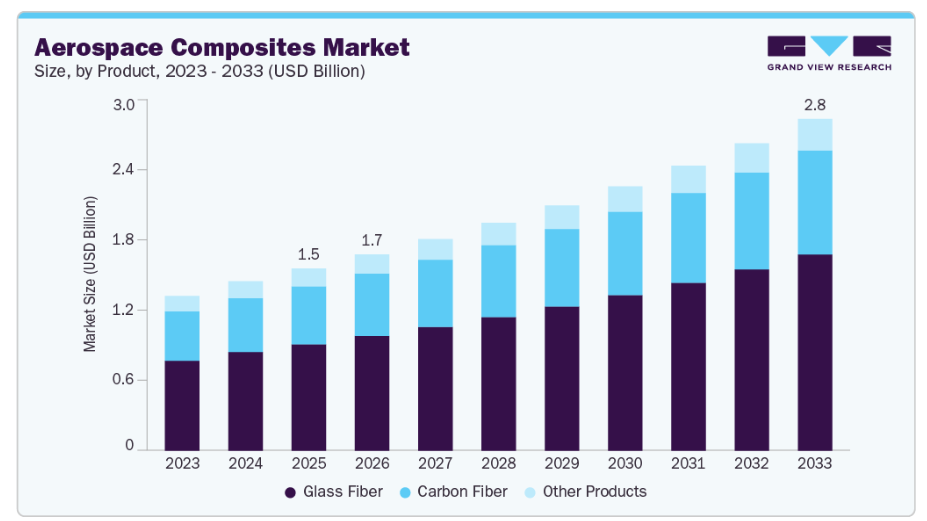 Aerospace Composites Market
Size, by Product, 2023 - 2033 (USD Billion)

GRAND VIEW RESEARCH

Market Size (USD Billion)

3.0
2.4
1.8
1.2
0.6
0

1.5
1.7
2.8

2023
2024
2025
2026
2027
2028
2029
2030
2031
2032
2033

Glass Fiber
Carbon Fiber
Other Products